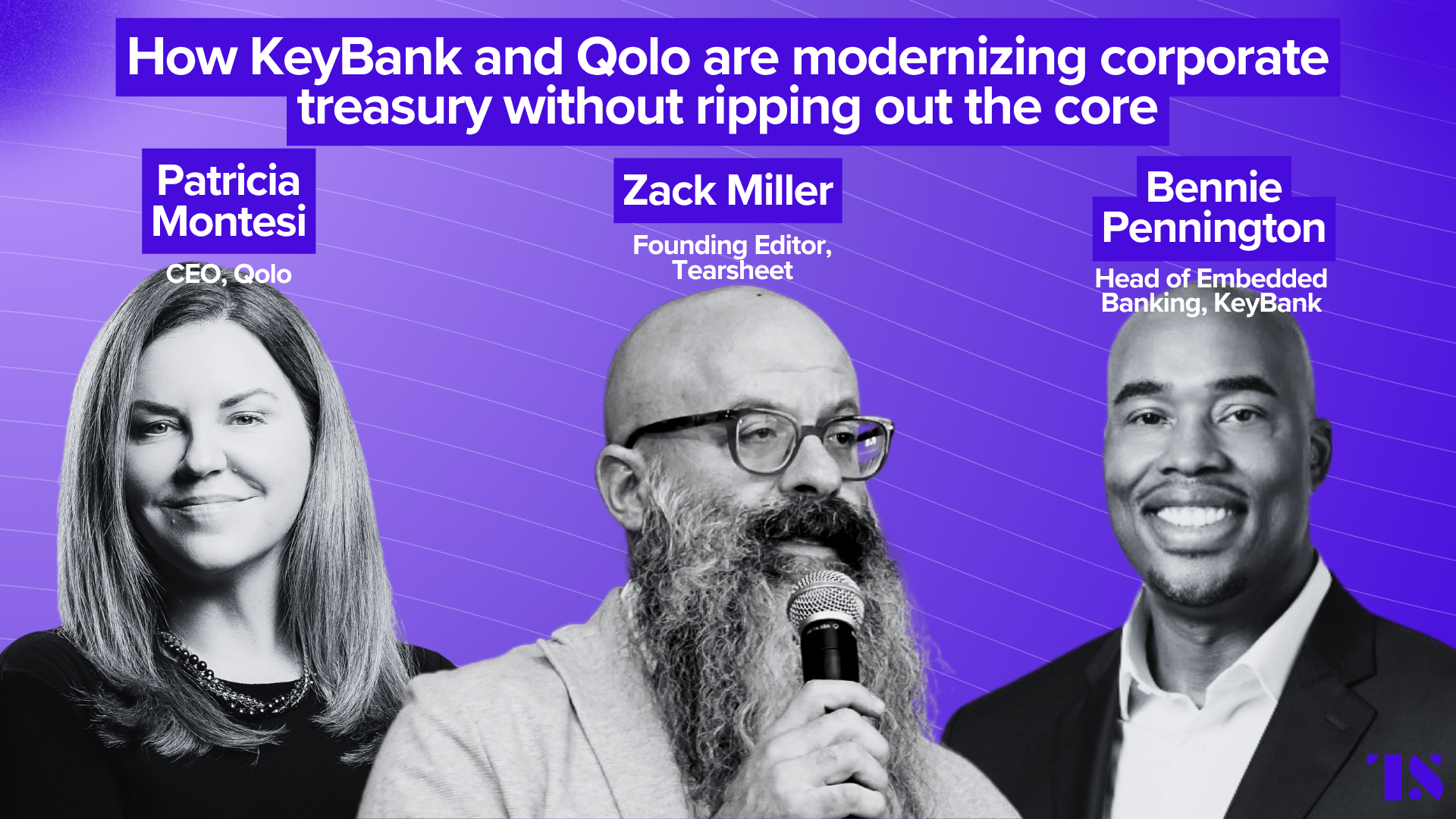 How KeyBank and Qolo are modernizing corporate treasury without ripping out the core

Patricia Montesi

CEO, Qolo

Zack Miller

Founding Editor, Tearsheet

Bennie Pennington

Head of Embedded Banking, KeyBank

TS